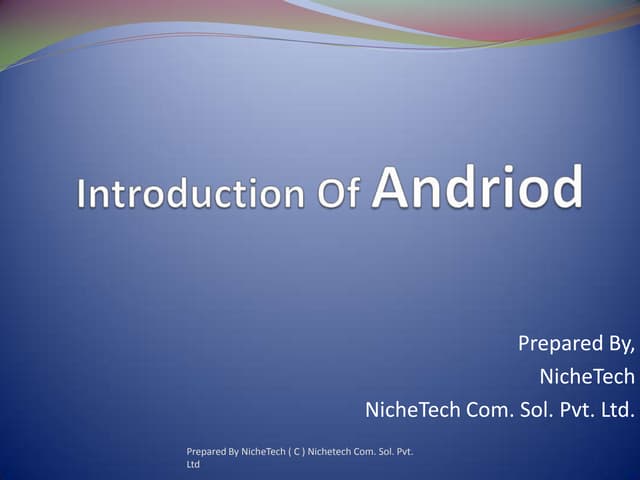 Introduction Of Andriod

Prepared By,
NicheTech
NicheTech Com. Sol. Pvt. Ltd.

Prepared By NicheTech ( C ) Nichetech Com. Sol. Pvt. Ltd